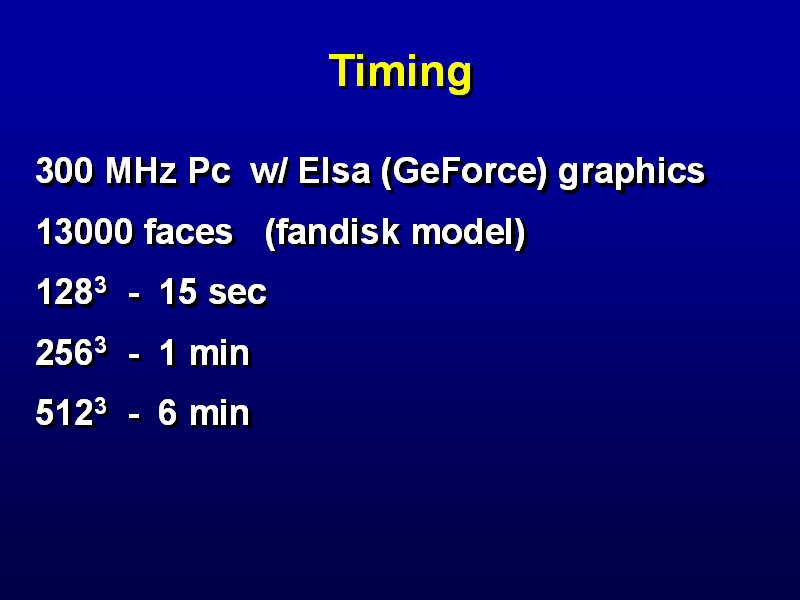 Timing

300 MHz Pc w/ Elsa (GeForce) graphics

13000 faces (fandisk model)

$128^3$ - 15 sec

$256^3$ - 1 min

$512^3$ - 6 min